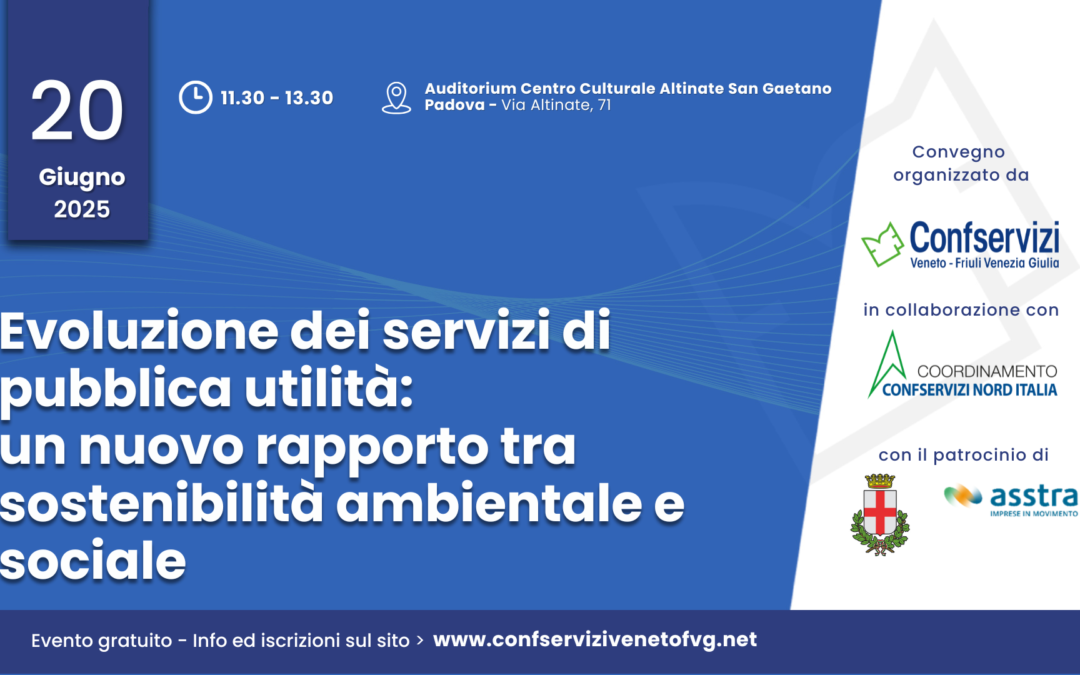 20
Giugno
2025

11.30 - 13.30

Auditorium Centro Culturale Altinate San Gaetano
Padova - Via Altinate, 71

Evoluzione dei servizi di pubblica utilità: un nuovo rapporto tra sostenibilità ambientale e sociale

Convegno organizzato da

Confservizi
Veneto - Friuli Venezia Giulia

in collaborazione con

COORDINAMENTO
CONFSERVIZI NORD ITALIA

con il patrocinio di

asstra
IMPRESE IN MOVIMENTO

Evento gratuito - Info ed iscrizioni sul sito > www.confservizivenetofvg.net